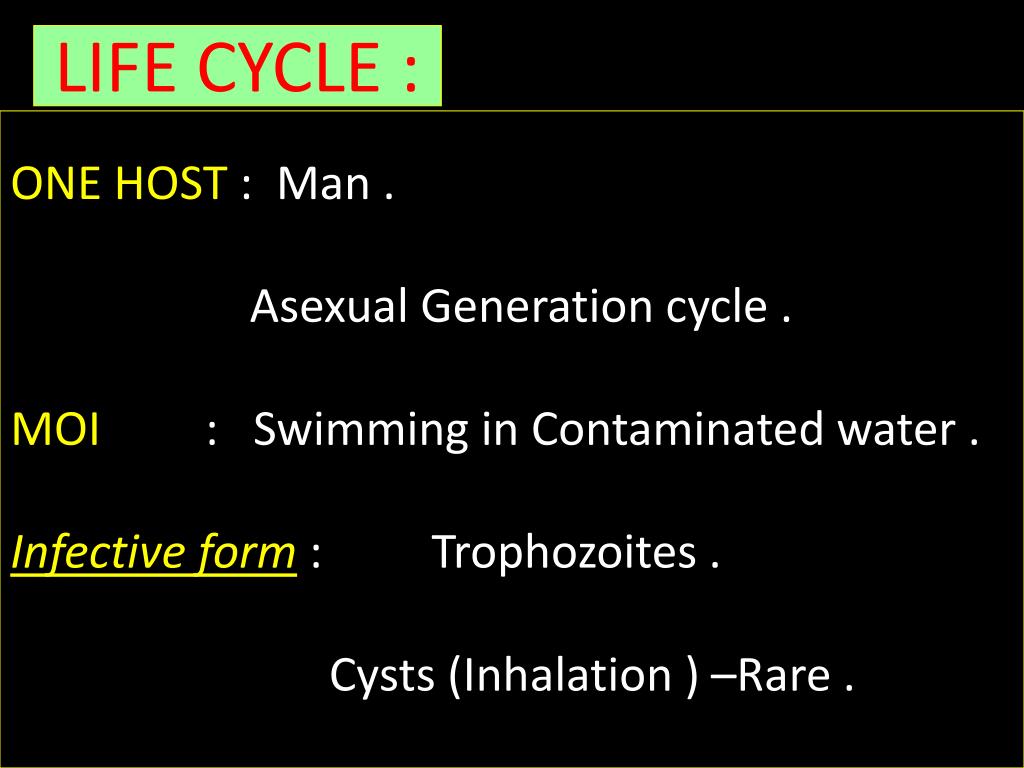 LIFE CYCLE :

ONE HOST : Man .

Asexual Generation cycle .

MOI : Swimming in Contaminated water .

Infective form : Trophozoites .

Cysts (Inhalation ) –Rare .